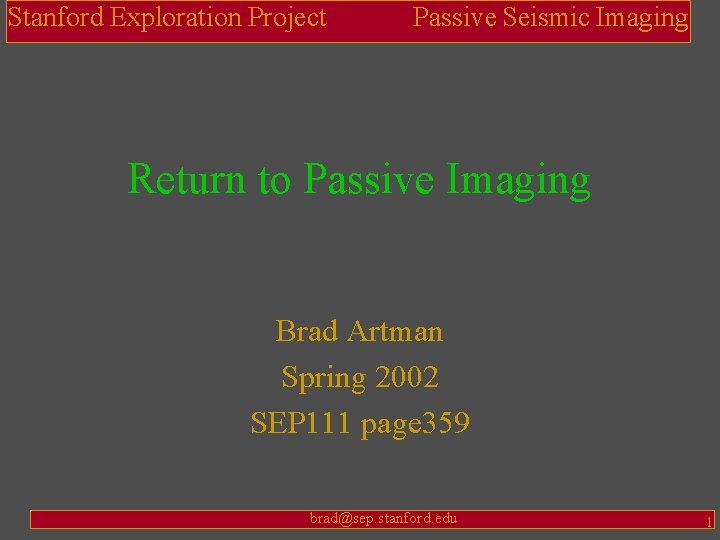 Stanford Exploration Project Passive Seismic Imaging

Return to Passive Imaging

Brad Artman
Spring 2002
SEP111 page359

brad@sep.stanford.edu 1